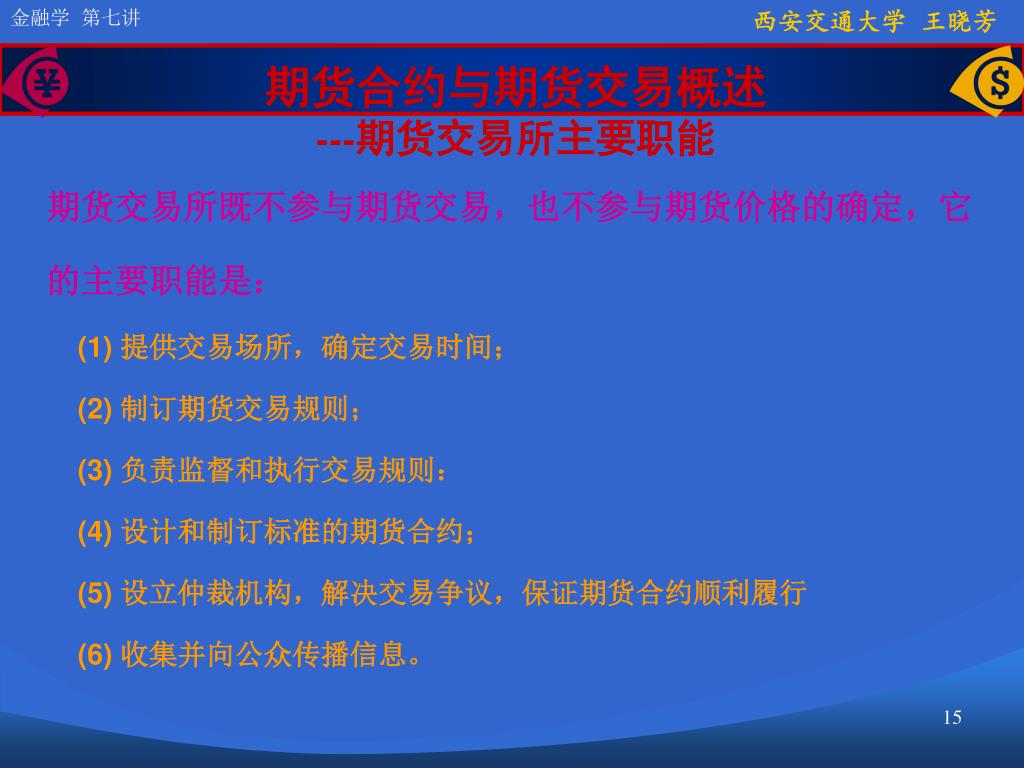 金融学 第七讲

西安交通大学 王晓芳

¥

期货合约与期货交易概述

$

---期货交易所主要职能

期货交易所既不参与期货交易，也不参与期货价格的确定，它的主要职能是：

(1) 提供交易场所，确定交易时间；

(2) 制订期货交易规则；

(3) 负责监督和执行交易规则：

(4) 设计和制订标准的期货合约；

(5) 设立仲裁机构，解决交易争议，保证期货合约顺利履行

(6) 收集并向公众传播信息。

15